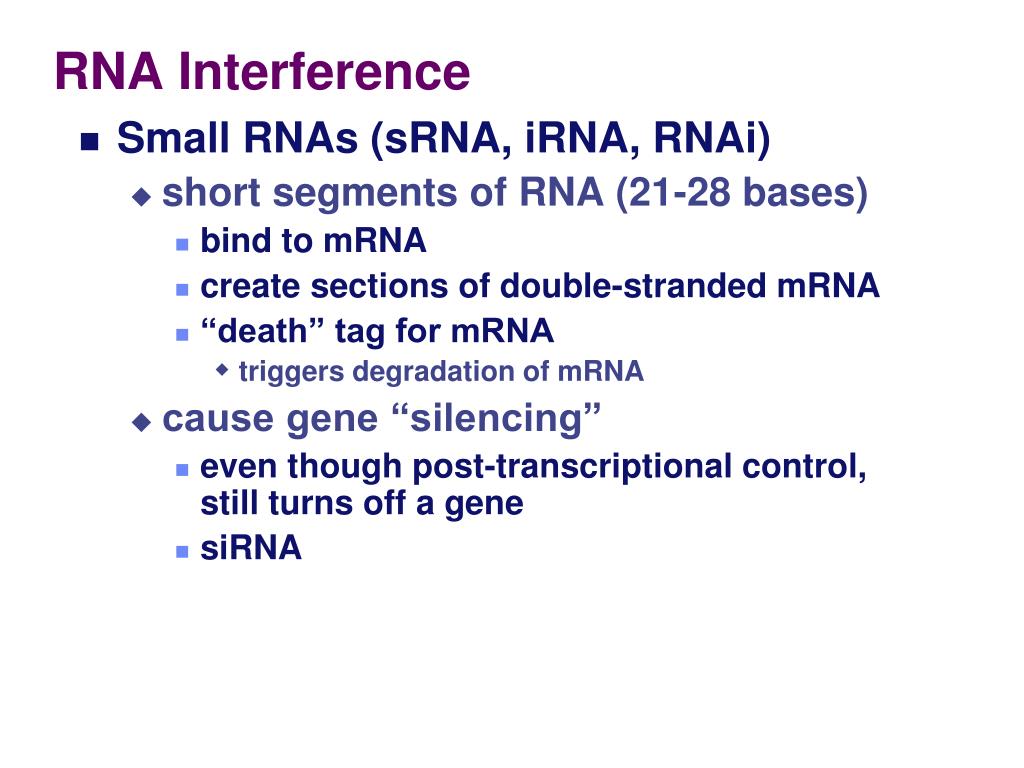 RNA Interference

Small RNAs (sRNA, iRNA, RNAi)

short segments of RNA (21-28 bases)

bind to mRNA

create sections of double-stranded mRNA

“death” tag for mRNA

triggers degradation of mRNA

cause gene “silencing”

even though post-transcriptional control, still turns off a gene

siRNA